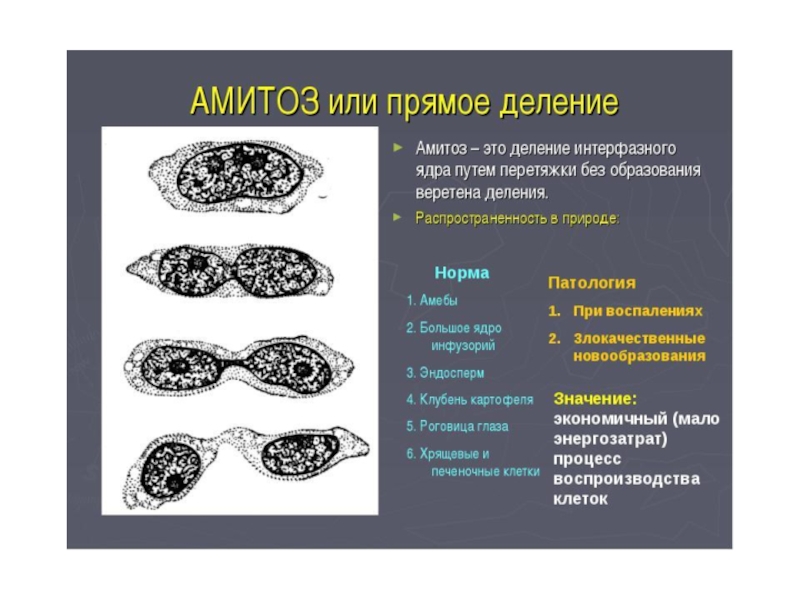 АМИТОЗ или прямое деление

► Амитоз – это деление интерфазного ядра путем перетяжки без образования веретена деления.

► Распространенность в природе:

Норма

1. Амебы
2. Большое ядро инфузорий
3. Эндосперм
4. Клубень картофеля
5. Роговица глаза
6. Хрящевые и печеночные клетки

Патология

1. При воспалениях
2. Злокачественные новообразования

Значение: экономичный (мало энергозатрат) процесс воспроизводства клеток